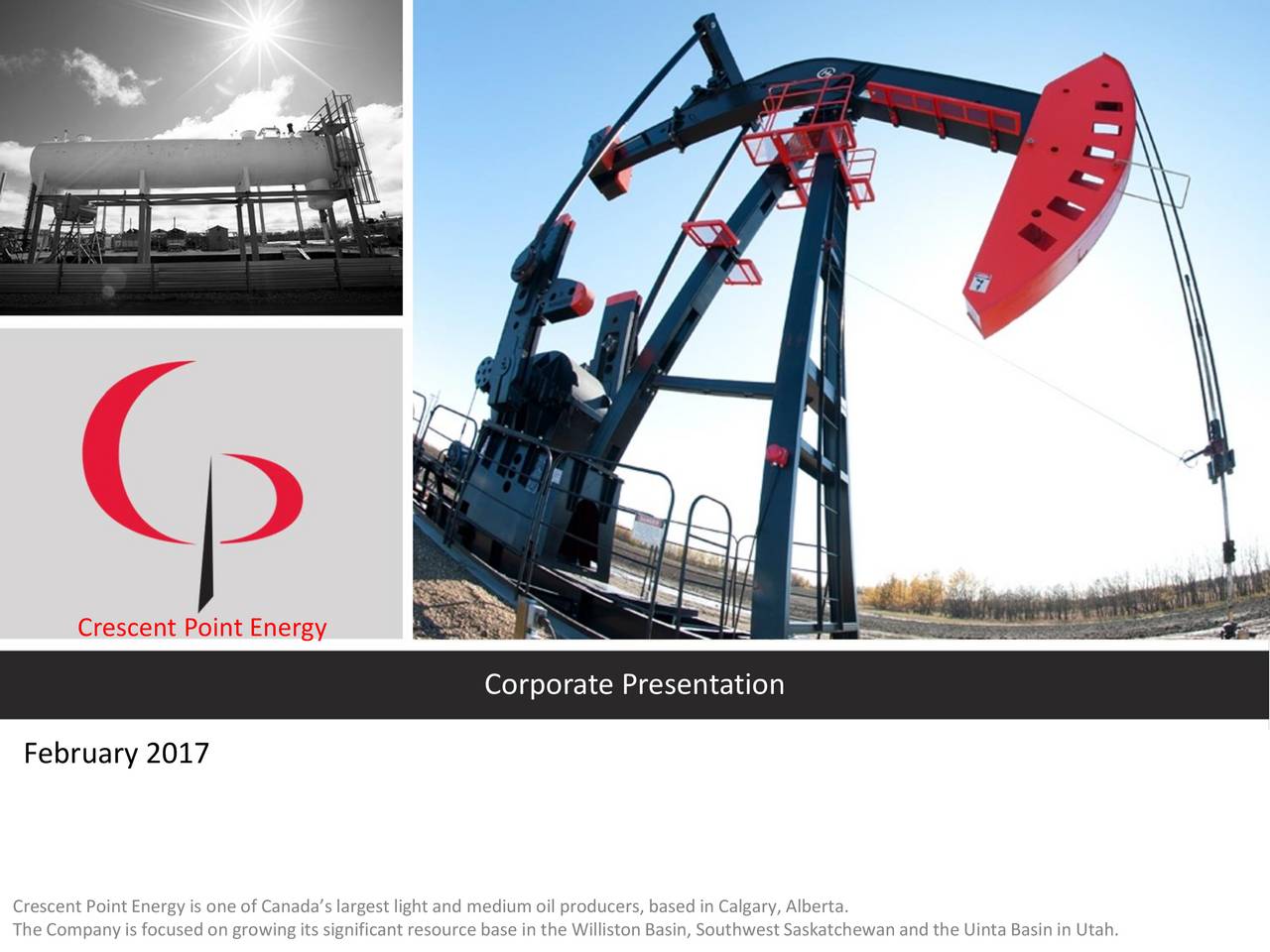 Crescent Point Energy

Corporate Presentation

February 2017

Crescent Point Energy is one of Canada's largest light and medium oil producers, based in Calgary, Alberta.
The Company is focused on growing its significant resource base in the Williston Basin, Southwest Saskatchewan and the Uinta Basin in Utah.